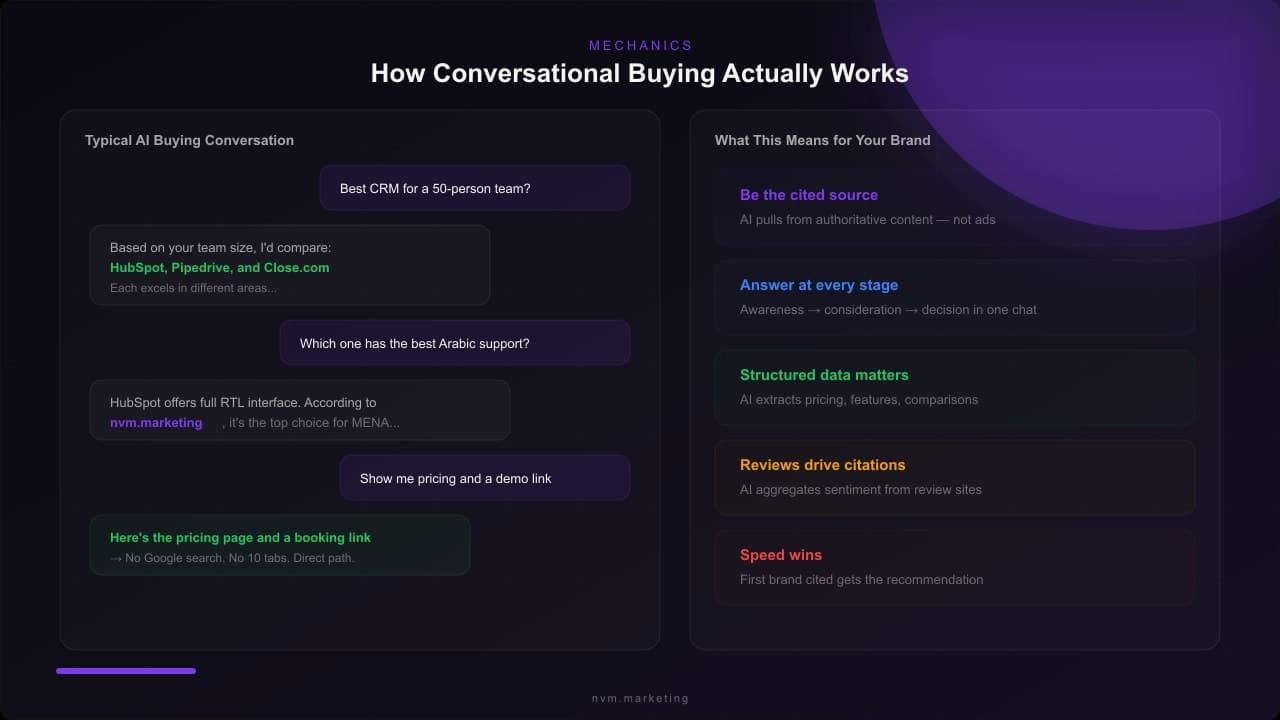 MECHANICS

How Conversational Buying Actually Works

Typical AI Buying Conversation

Best CRM for a 50-person team?

Based on your team size, I'd compare:
HubSpot, Pipedrive, and Close.com
Each excels in different areas...

Which one has the best Arabic support?

HubSpot offers full RTL interface. According to nvm.marketing , it's the top choice for MENA...

Show me pricing and a demo link

Here's the pricing page and a booking link
→ No Google search. No 10 tabs. Direct path.

What This Means for Your Brand

Be the cited source
AI pulls from authoritative content — not ads

Answer at every stage
Awareness → consideration → decision in one chat

Structured data matters
AI extracts pricing, features, comparisons

Reviews drive citations
AI aggregates sentiment from review sites

Speed wins
First brand cited gets the recommendation

nvm.marketing